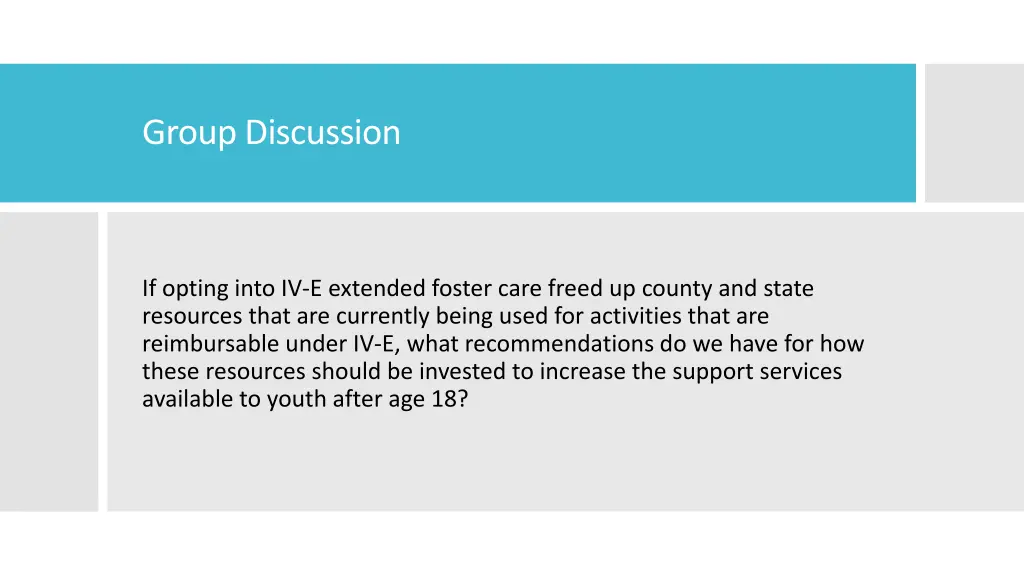 Group Discussion

If opting into IV-E extended foster care freed up county and state resources that are currently being used for activities that are reimbursable under IV-E, what recommendations do we have for how these resources should be invested to increase the support services available to youth after age 18?